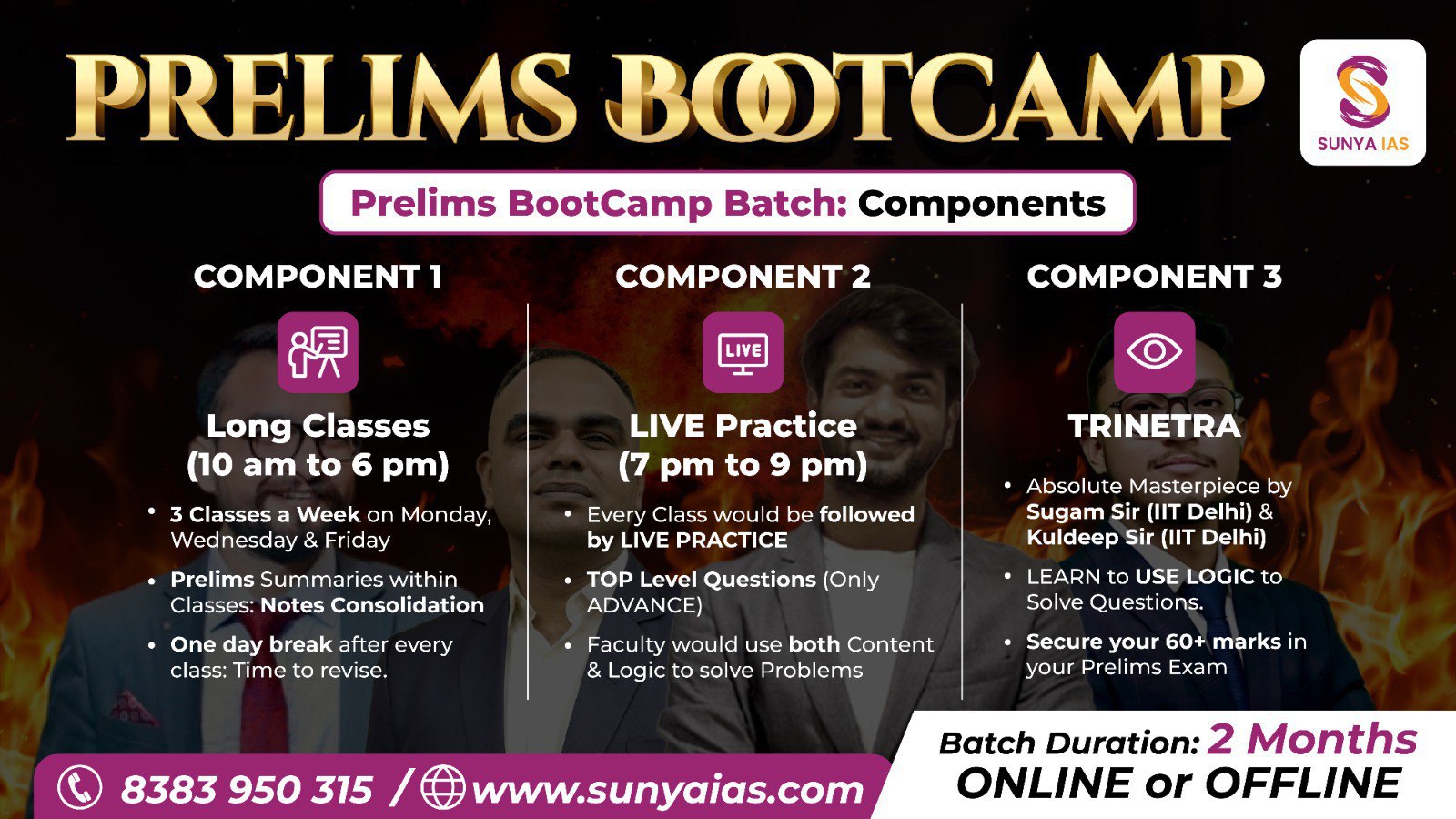 PRELIMS BOOTCAMP

SUNYA IAS

Prelims BootCamp Batch: Components

COMPONENT 1

Long Classes (10 am to 6 pm)

• 3 Classes a Week on Monday, Wednesday & Friday
• Prelims Summaries within Classes: Notes Consolidation
• One day break after every class: Time to revise.

COMPONENT 2

LIVE

LIVE Practice (7 pm to 9 pm)

• Every Class would be followed by LIVE PRACTICE
• TOP Level Questions (Only ADVANCE)
• Faculty would use both Content & Logic to solve Problems

COMPONENT 3

TRINETRA

• Absolute Masterpiece by Sugam Sir (IIT Delhi) & Kuldeep Sir (IIT Delhi)
• LEARN to USE LOGIC to Solve Questions.
• Secure your 60+ marks in your Prelims Exam

8383 950 315 / www.sunyaias.com

Batch Duration: 2 Months
ONLINE or OFFLINE